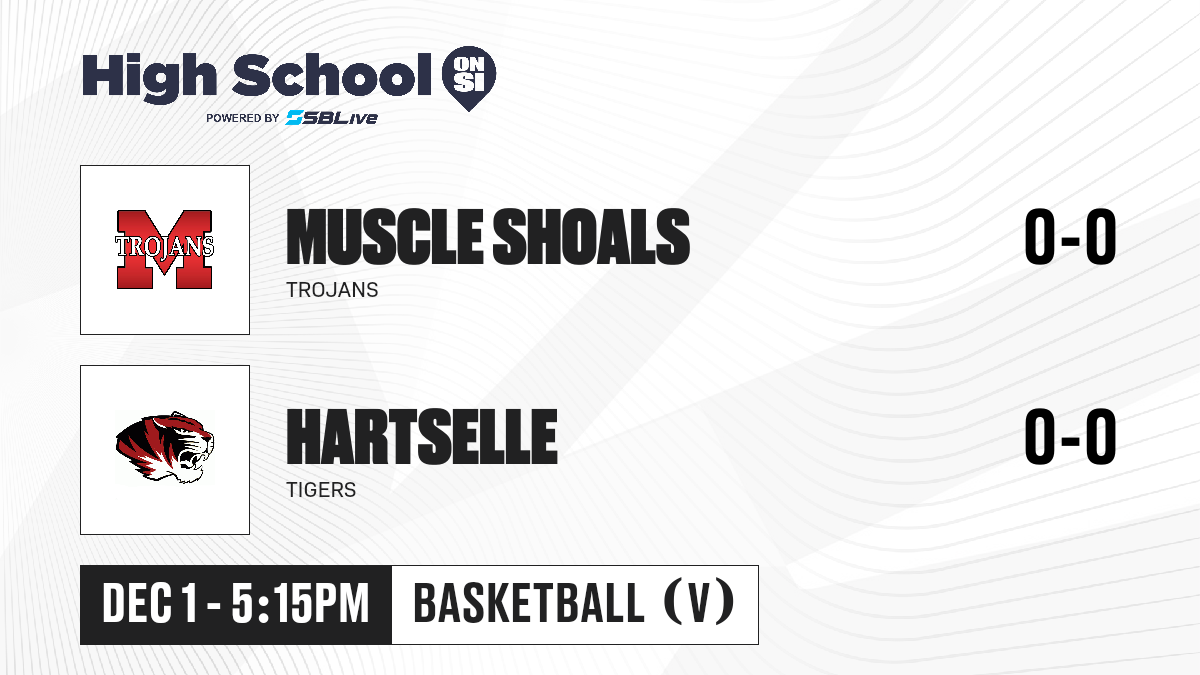 High School ON SI
POWERED BY SBLive

M TROJANS

MUSCLE SHOALS
TROJANS

0-0

HARTSELLE
TIGERS

0-0

DEC 1 - 5:15PM

BASKETBALL (V)